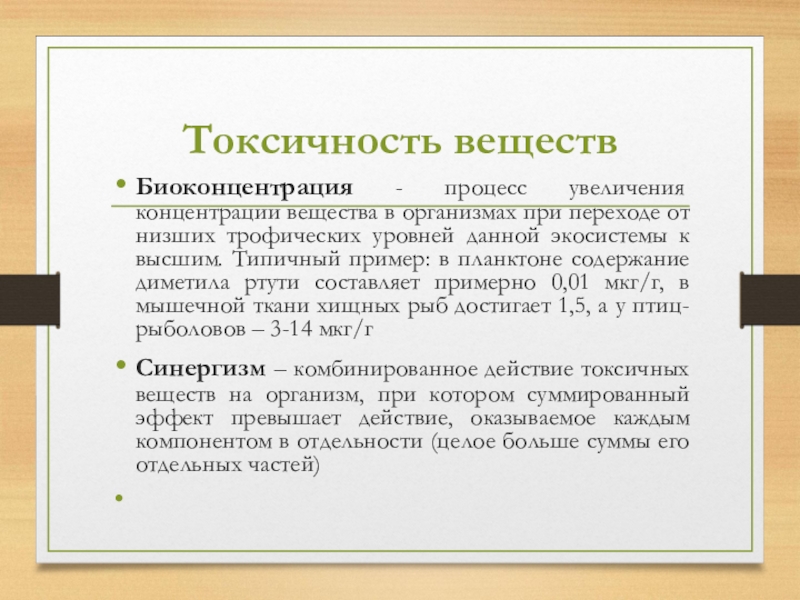 Токсичность веществ

• Биоконцентрация - процесс увеличения концентрации вещества в организмах при переходе от низших трофических уровней данной экосистемы к высшим. Типичный пример: в планктоне содержание диметила ртути составляет примерно 0,01 мкг/г, в мышечной ткани хищных рыб достигает 1,5, а у птиц-рыболовов – 3-14 мкг/г

• Синергизм – комбинированное действие токсичных веществ на организм, при котором суммированный эффект превышает действие, оказываемое каждым компонентом в отдельности (целое больше суммы его отдельных частей)

•